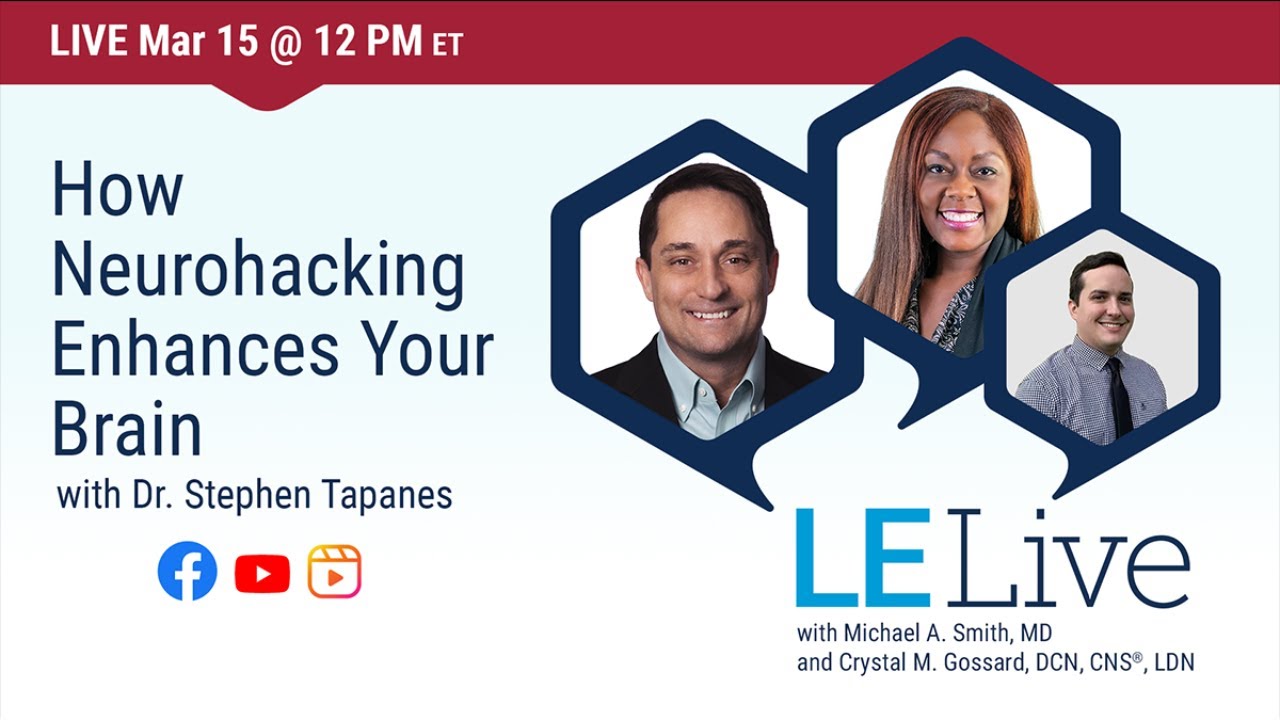 LIVE Mar 15 @ 12 PM ET

How Neurohacking Enhances Your Brain

with Dr. Stephen Tapanes

LE Live

with Michael A. Smith, MD and Crystal M. Gossard, DCN, CNS®, LDN